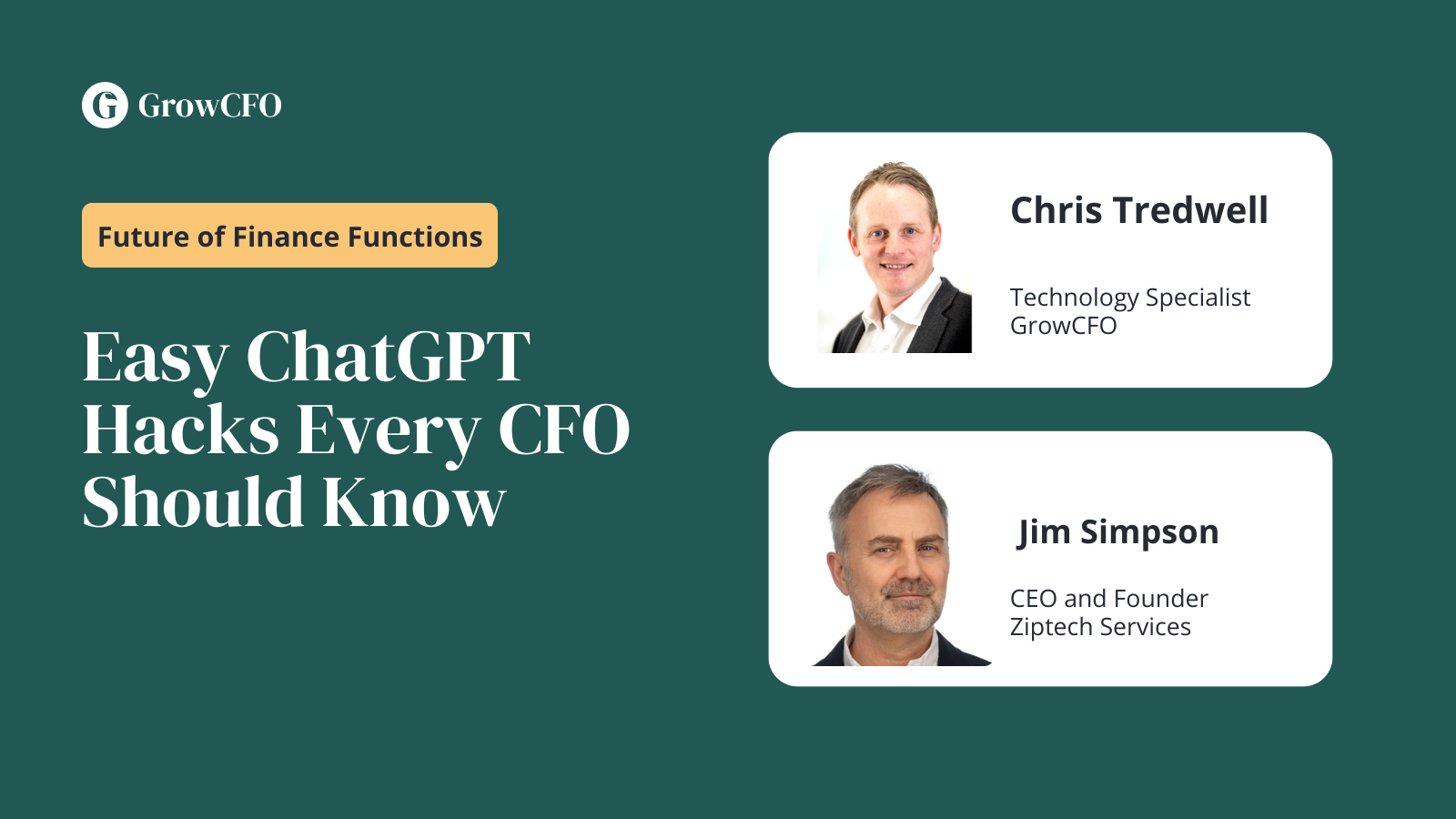 GrowCFO

Future of Finance Functions

Easy ChatGPT Hacks Every CFO Should Know

Chris Tredwell

Technology Specialist
GrowCFO

Jim Simpson

CEO and Founder
Ziptech Services